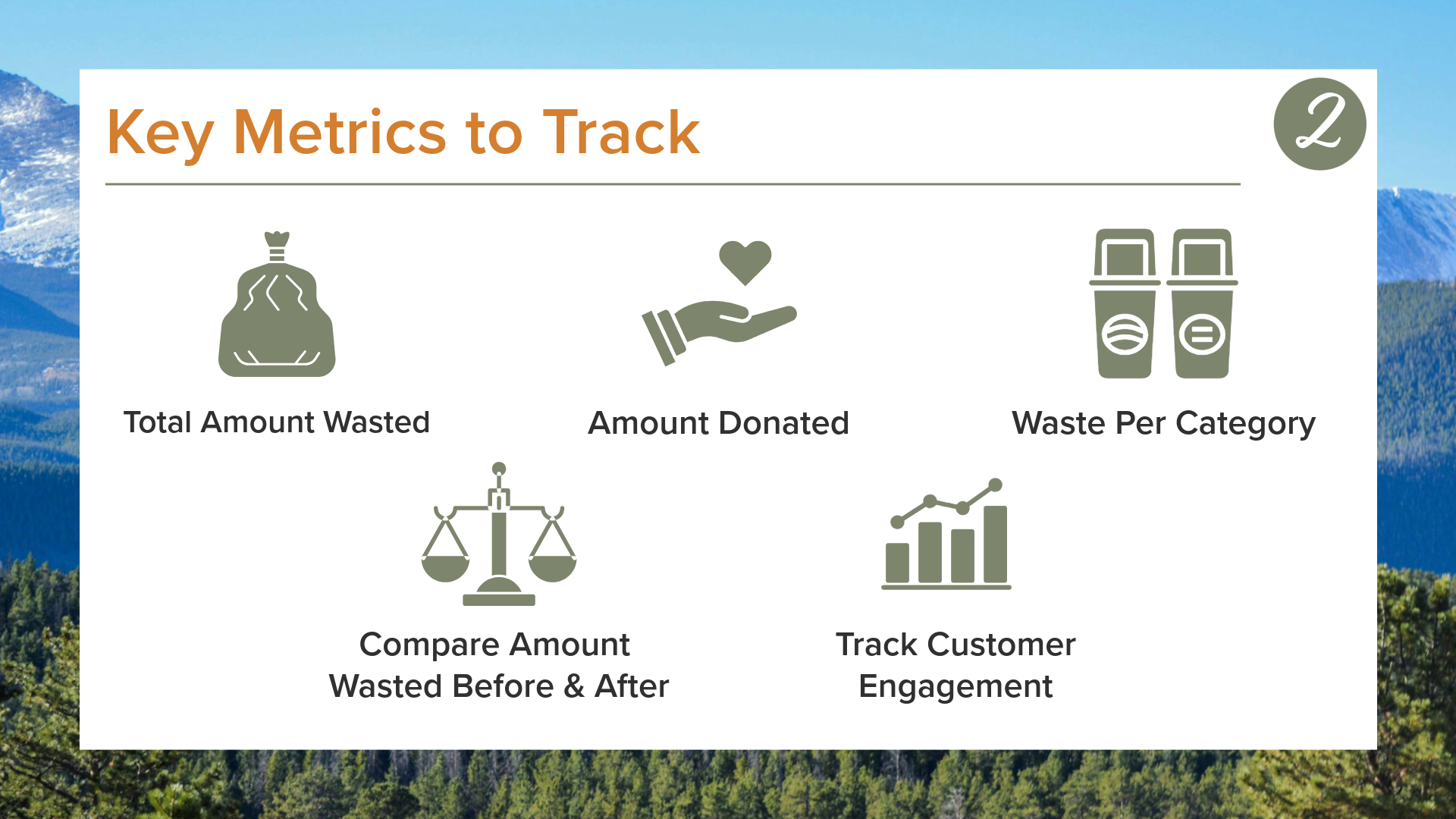 Key Metrics to Track

2

Total Amount Wasted

Amount Donated

Waste Per Category

Compare Amount Wasted Before & After

Track Customer Engagement